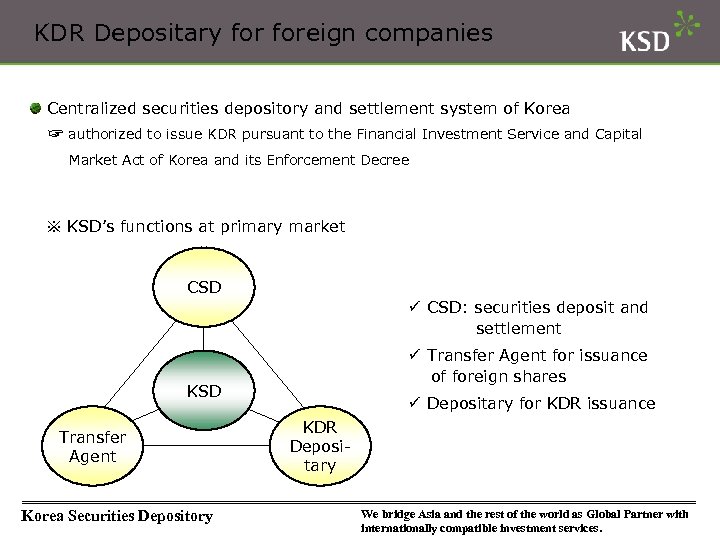 KDR Depositary for foreign companies

KSD

Centralized securities depository and settlement system of Korea

☞ authorized to issue KDR pursuant to the Financial Investment Service and Capital Market Act of Korea and its Enforcement Decree

※ KSD's functions at primary market

CSD

KSD

Transfer Agent

KDR Depositary

✓ CSD: securities deposit and settlement

✓ Transfer Agent for issuance of foreign shares

✓ Depositary for KDR issuance

Korea Securities Depository

We bridge Asia and the rest of the world as Global Partner with internationally compatible investment services.